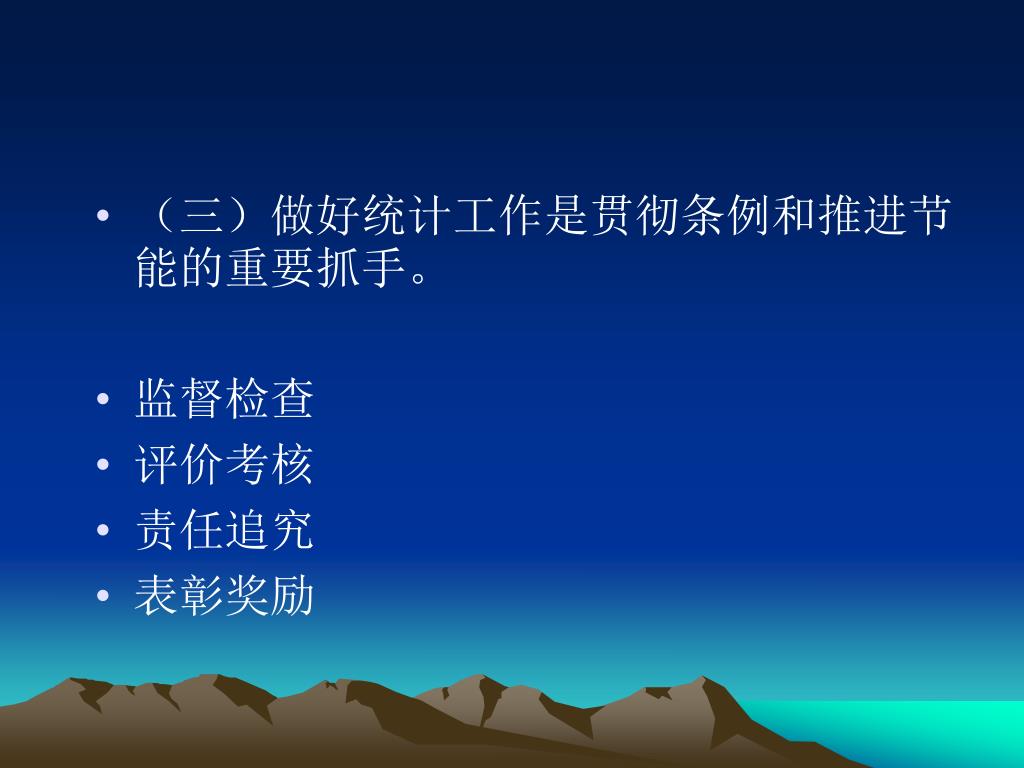 • （三）做好统计工作是贯彻条例和推进节能的重要抓手。

• 监督检查
• 评价考核
• 责任追究
• 表彰奖励